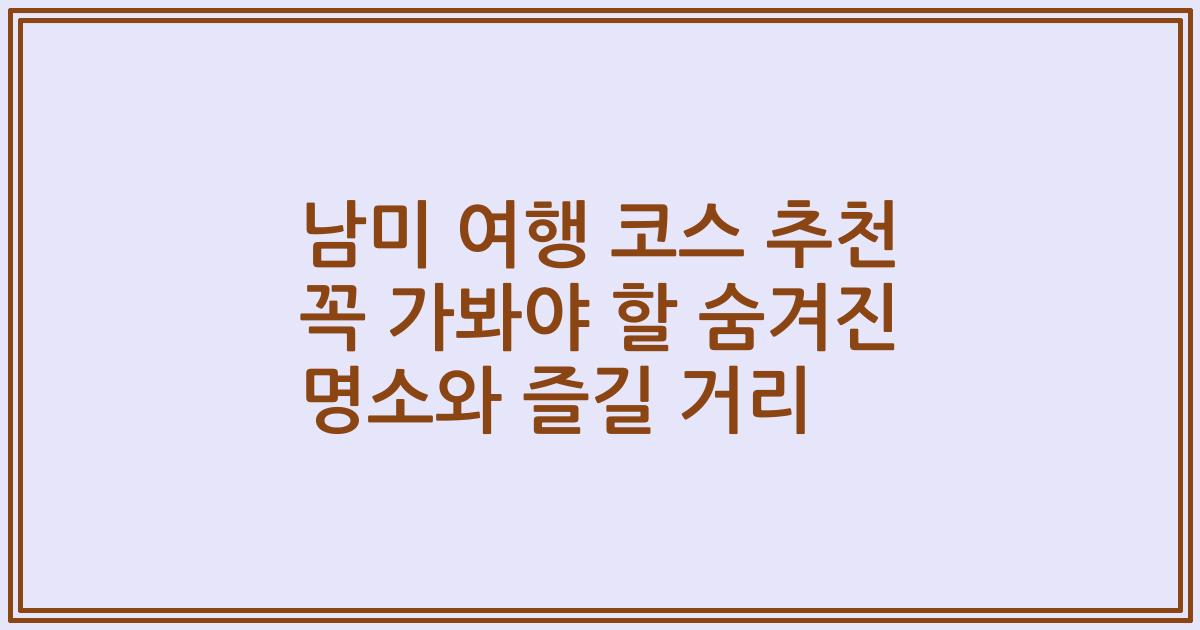 남미 여행 코스 추천 꼭 가봐야 할 숨겨진 명소와 즐길 거리